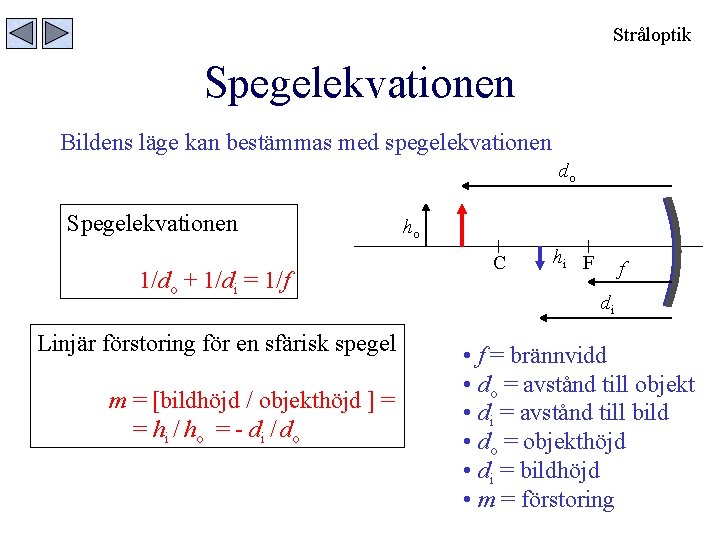 Stråloptik

Spegelekvationen

Bildens läge kan bestämmas med spegelekvationen

Spegelekvationen

$1/d_o + 1/d_i = 1/f$

Linjär förstoring för en sfärisk spegel

$m$ = [bildhöjd / objekthöjd ] =
$= h_i / h_o = - d_i / d_o$

$d_o$

$h_o$

C

$h_i$

F

$f$

$d_i$

• $f$ = brännvidd
• $d_o$ = avstånd till objekt
• $d_i$ = avstånd till bild
• $d_o$ = objekthöjd
• $d_i$ = bildhöjd
• $m$ = förstoring